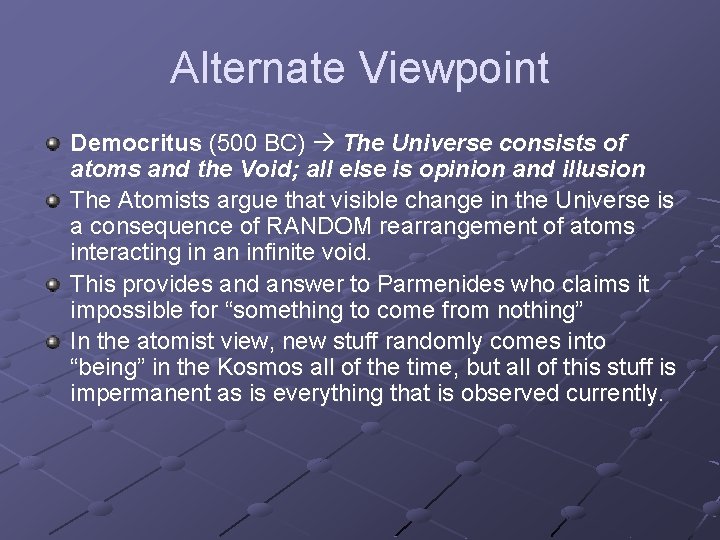 Alternate Viewpoint

Democritus (500 BC) → The Universe consists of atoms and the Void; all else is opinion and illusion

The Atomists argue that visible change in the Universe is a consequence of RANDOM rearrangement of atoms interacting in an infinite void.

This provides and answer to Parmenides who claims it impossible for “something to come from nothing”

In the atomist view, new stuff randomly comes into “being” in the Kosmos all of the time, but all of this stuff is impermanent as is everything that is observed currently.